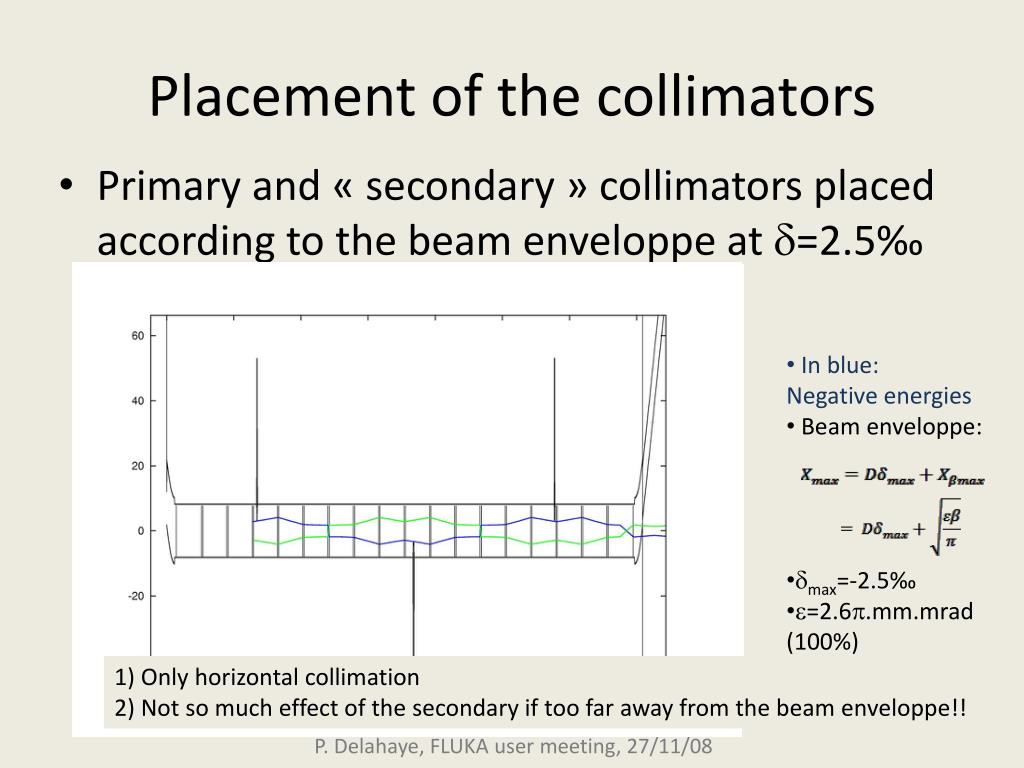 Placement of the collimators

• Primary and « secondary » collimators placed according to the beam enveloppe at $\delta$=2.5‰

60
40
20
0
-20

• In blue:
Negative energies
• Beam enveloppe:

$X_{max} = D\delta_{max} + X_{\beta max}$

$= D\delta_{max} + \sqrt{\frac{\varepsilon\beta}{\pi}}$

•$\delta_{max}$=-2.5‰
•$\varepsilon$=2.6$\pi$.mm.mrad (100%)

1) Only horizontal collimation
2) Not so much effect of the secondary if too far away from the beam enveloppe!!

P. Delahaye, FLUKA user meeting, 27/11/08